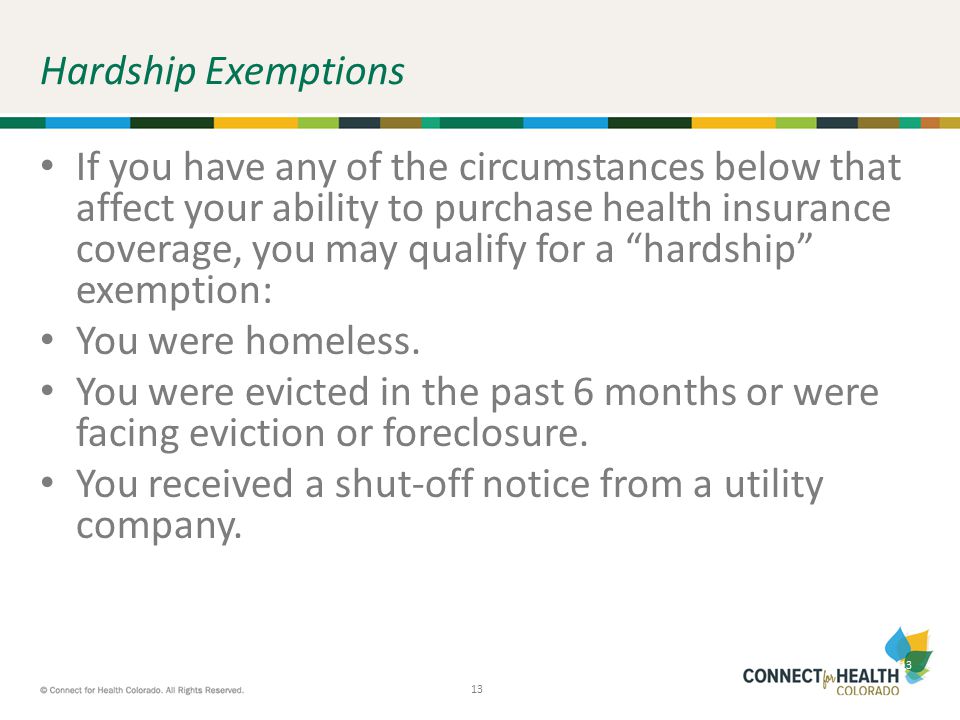 Hardship Exemptions

• If you have any of the circumstances below that affect your ability to purchase health insurance coverage, you may qualify for a “hardship” exemption:
• You were homeless.
• You were evicted in the past 6 months or were facing eviction or foreclosure.
• You received a shut-off notice from a utility company.

© Connect for Health Colorado. All Rights Reserved.

13

13

CONNECT for HEALTH COLORADO